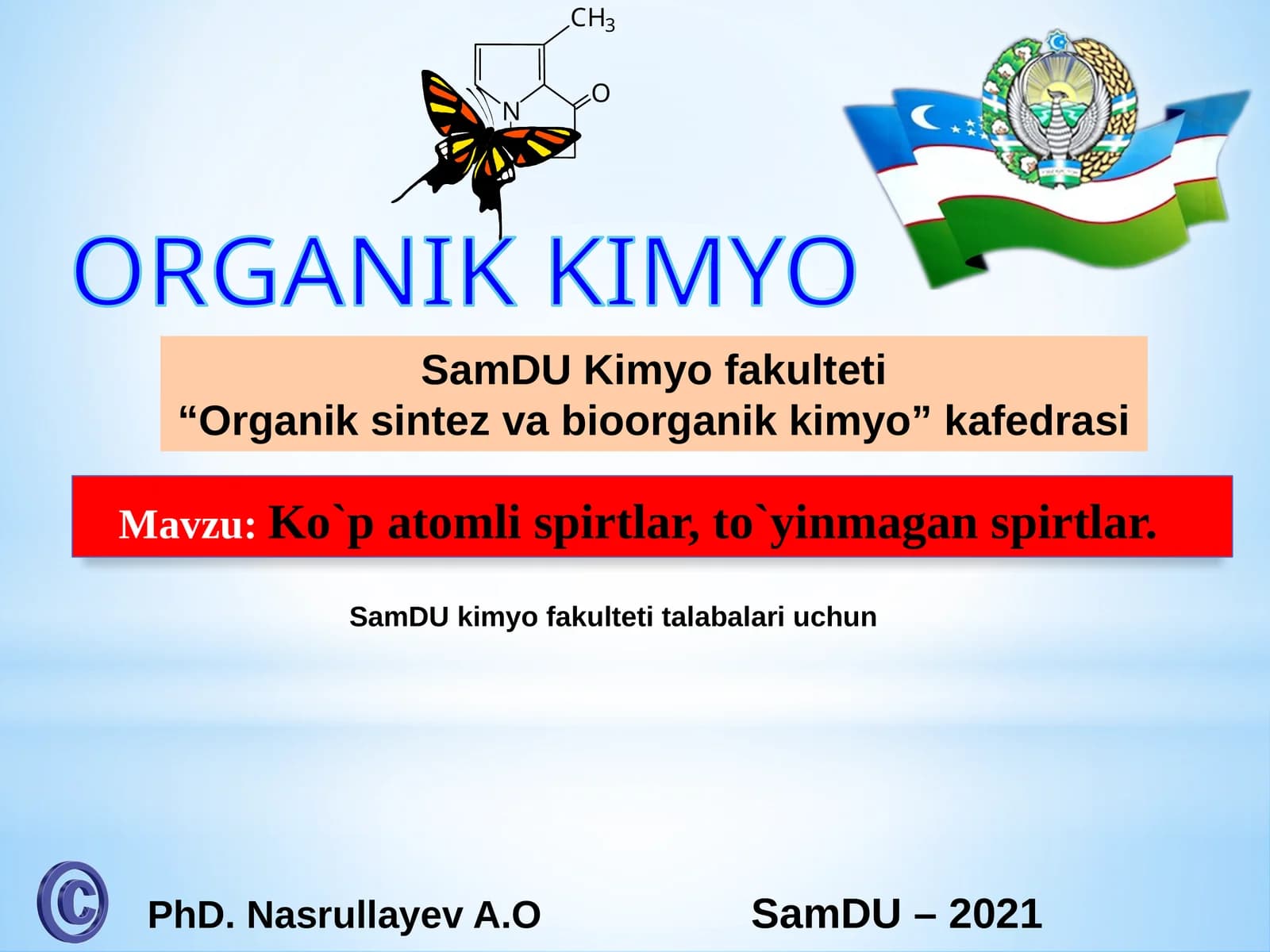 $CH_3$

N

O

ORGANIK KIMYO

SamDU Kimyo fakulteti
“Organik sintez va bioorganik kimyo” kafedrasi

Mavzu: Ko`p atomli spirtlar, to`yinmagan spirtlar.

SamDU kimyo fakulteti talabalari uchun

©

PhD. Nasrullayev A.O

SamDU – 2021